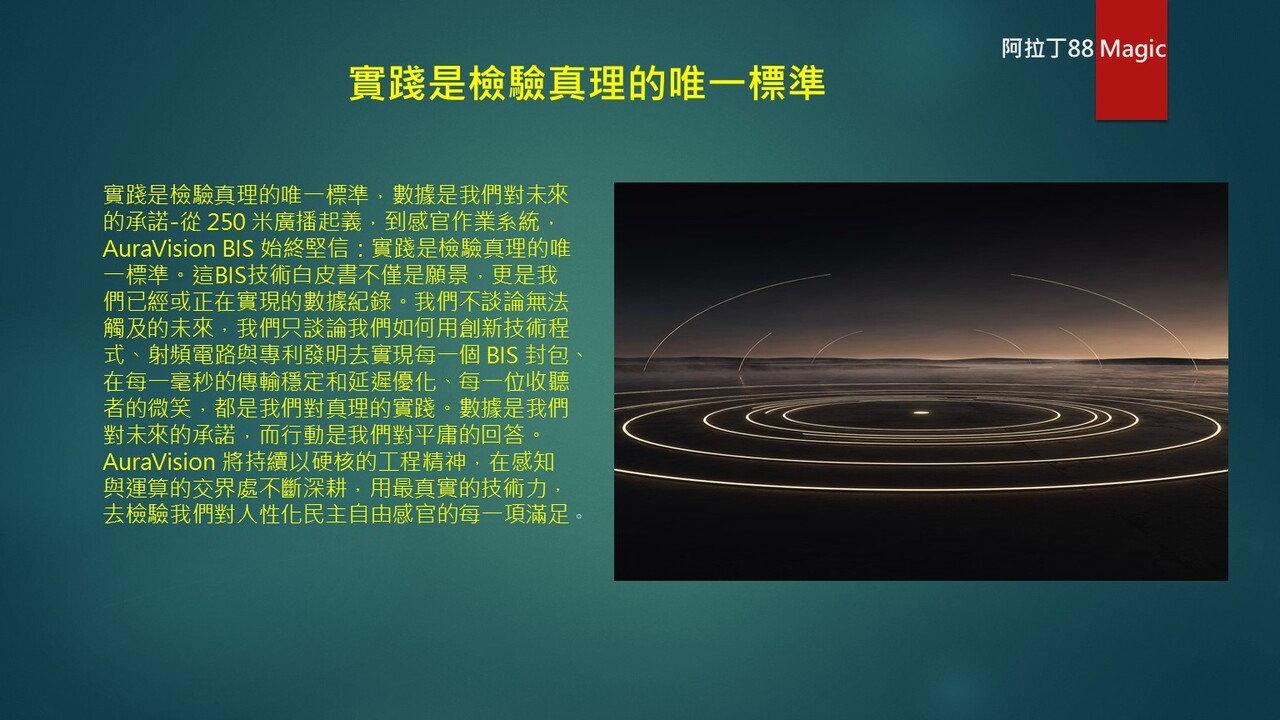 阿拉丁88 Magic

實踐是檢驗真理的唯一標準

實踐是檢驗真理的唯一標準，數據是我們對未來的承諾-從 250 米廣播起義，到感官作業系統，AuraVision BIS 始終堅信：實踐是檢驗真理的唯一標準。這BIS技術白皮書不僅是願景，更是我們已經或正在實現的數據紀錄。我們不談論無法觸及的未來，我們只談論我們如何用創新技術程式、射頻電路與專利發明去實現每一個 BIS 封包、在每一毫秒的傳輸穩定和延遲優化、每一位收聽者的微笑，都是我們對真理的實踐。數據是我們對未來的承諾，而行動是我們對平庸的回答。AuraVision 將持續以硬核的工程精神，在感知與運算的交界處不斷深耕，用最真實的技術力，去檢驗我們對人性化民主自由感官的每一項滿足。